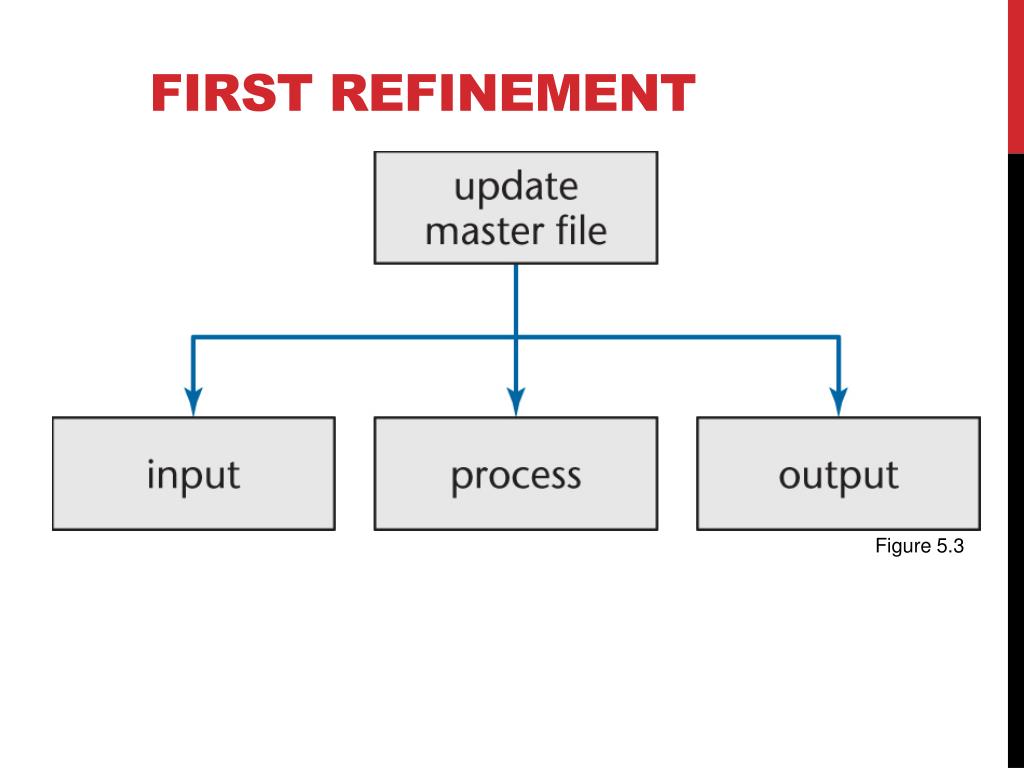 FIRST REFINEMENT

update master file

input

process

output

Figure 5.3